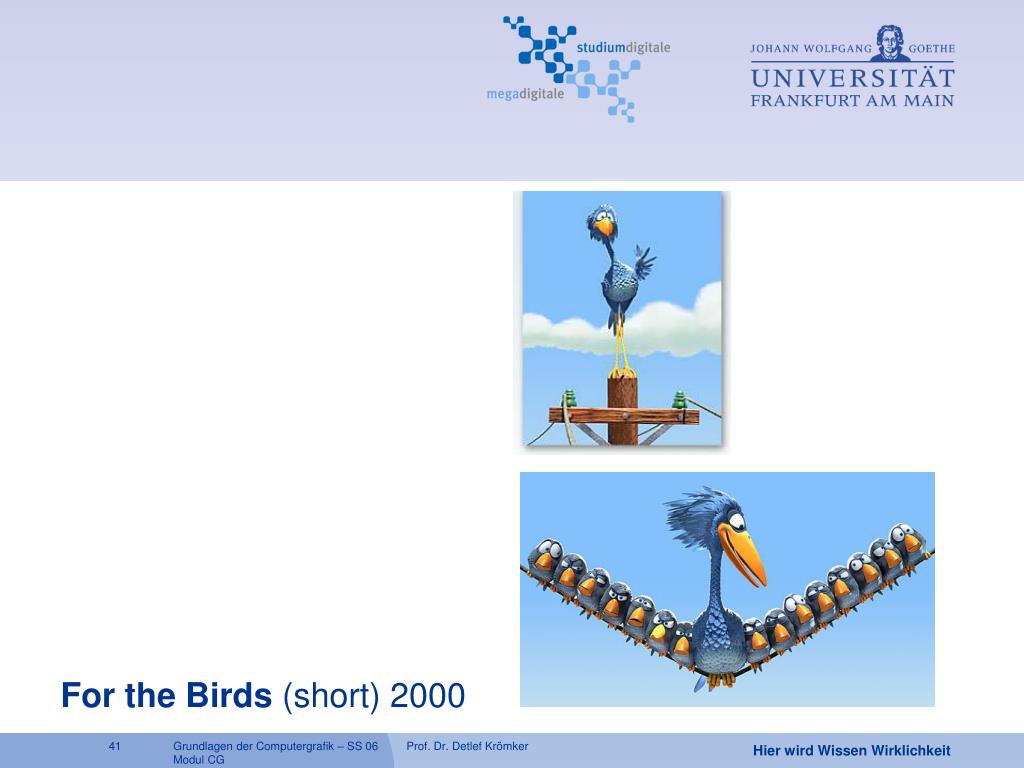 studiumdigitale
megadigitale

JOHANN WOLFGANG GOETHE
UNIVERSITÄT
FRANKFURT AM MAIN

For the Birds (short) 2000

41

Grundlagen der Computergrafik – SS 06
Modul CG

Prof. Dr. Detlef Krömker

Hier wird Wissen Wirklichkeit